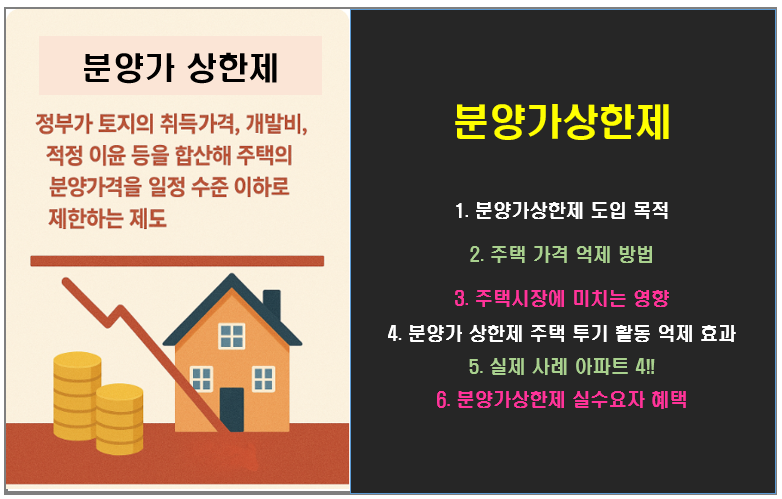 분양가 상한제

정부가 토지의 취득가격, 개발비, 적정 이윤 등을 합산해 주택의 분양가격을 일정 수준 이하로 제한하는 제도

분양가상한제

1. 분양가상한제 도입 목적

2. 주택 가격 억제 방법

3. 주택시장에 미치는 영향

4. 분양가 상한제 주택 투기 활동 억제 효과

5. 실제 사례 아파트 4!!

6. 분양가상한제 실수요자 혜택